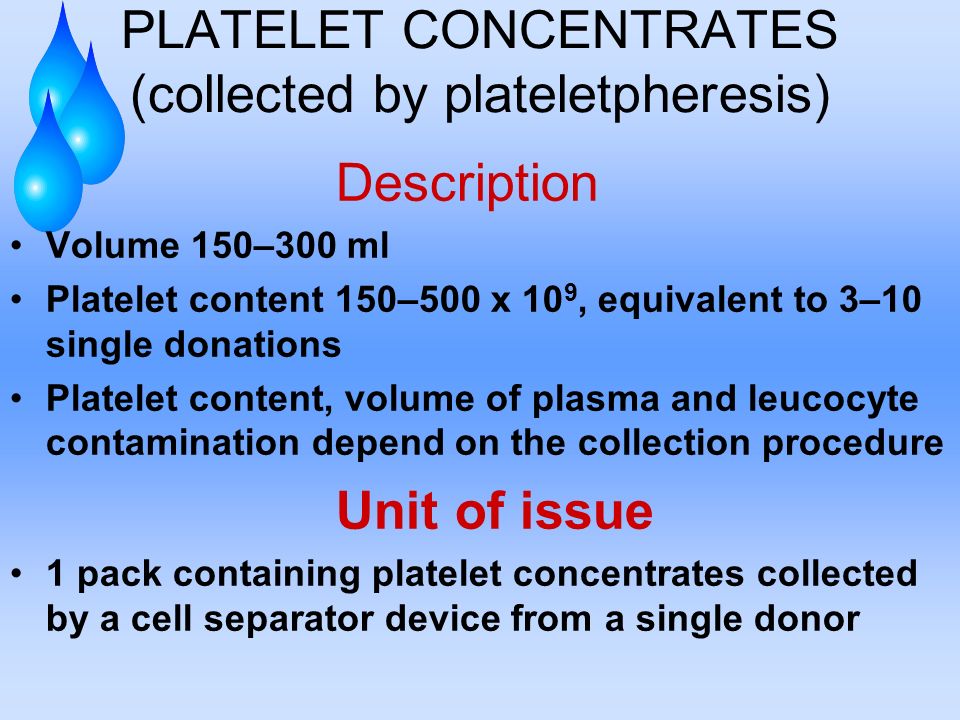 PLATELET CONCENTRATES
(collected by plateletpheresis)

Description

• Volume 150–300 ml
• Platelet content 150–500 x $10^9$, equivalent to 3–10 single donations
• Platelet content, volume of plasma and leucocyte contamination depend on the collection procedure

Unit of issue

• 1 pack containing platelet concentrates collected by a cell separator device from a single donor